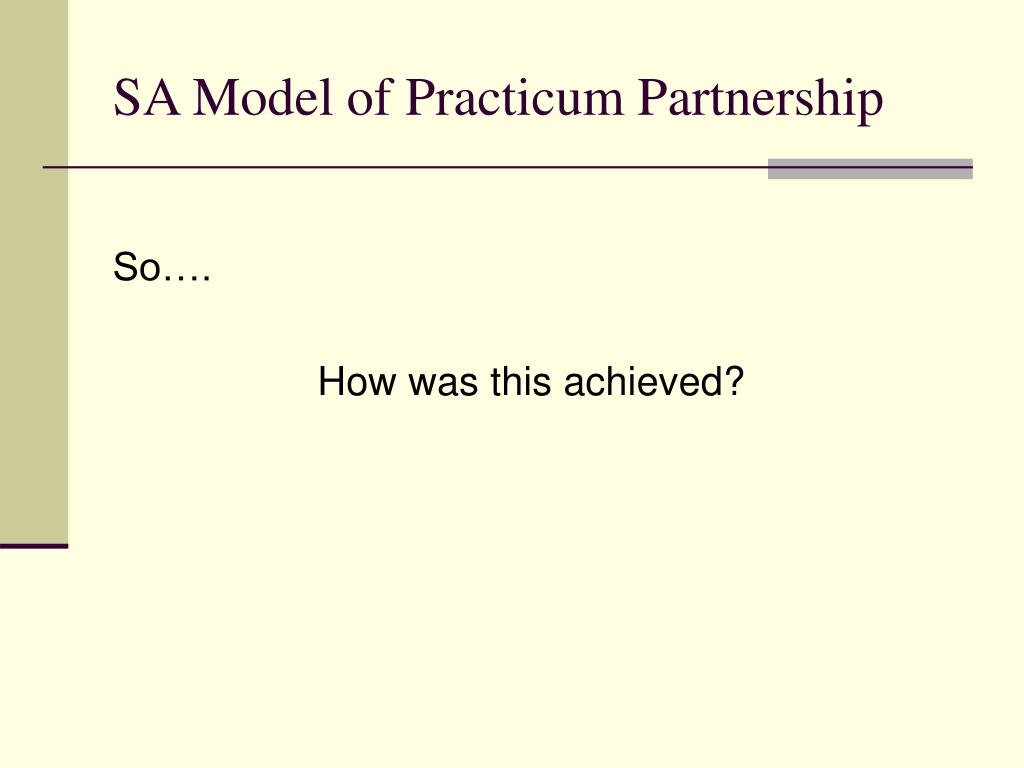 SA Model of Practicum Partnership

So….

How was this achieved?